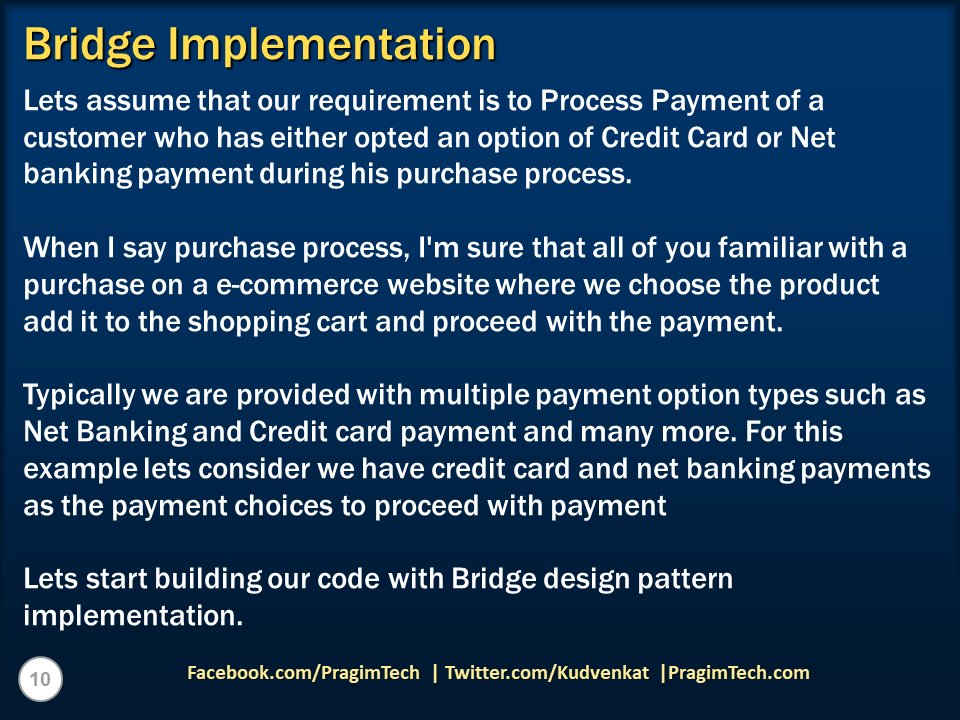 Bridge Implementation

Lets assume that our requirement is to Process Payment of a customer who has either opted an option of Credit Card or Net banking payment during his purchase process.

When I say purchase process, I'm sure that all of you familiar with a purchase on a e-commerce website where we choose the product add it to the shopping cart and proceed with the payment.

Typically we are provided with multiple payment option types such as Net Banking and Credit card payment and many more. For this example lets consider we have credit card and net banking payments as the payment choices to proceed with payment

Lets start building our code with Bridge design pattern implementation.

10

Facebook.com/PragimTech | Twitter.com/Kudvenkat |PragimTech.com